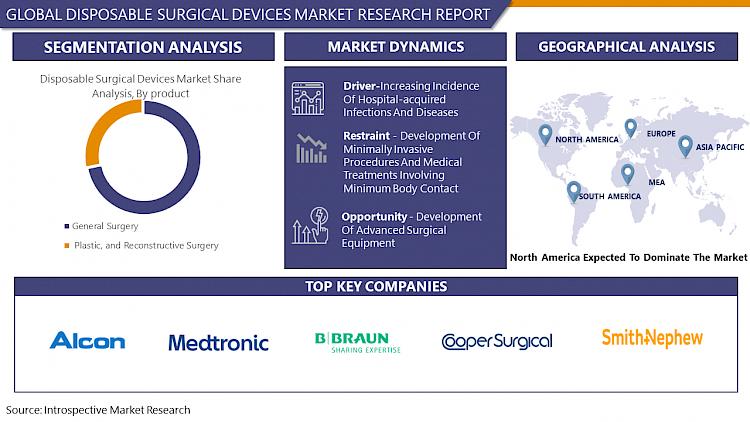 GLOBAL DISPOSABLE SURGICAL DEVICES MARKET RESEARCH REPORT

SEGMENTATION ANALYSIS

Disposable Surgical Devices Market Share Analysis, By product

General Surgery

Plastic, and Reconstructive Surgery

MARKET DYNAMICS

Driver-Increasing Incidence Of Hospital-acquired Infections And Diseases

Restraint - Development Of Minimally Invasive Procedures And Medical Treatments Involving Minimum Body Contact

Opportunity - Development Of Advanced Surgical Equipment

GEOGRAPHICAL ANALYSIS

NORTH AMERICA

EUROPE

ASIA PACIFIC

MEA

SOUTH AMERICA

North America Expected To Dominate The Market

TOP KEY COMPANIES

Alcon

Medtronic

B|BRAUN
SHARING EXPERTISE

CooperSurgical

Smith+Nephew

Source: Introspective Market Research